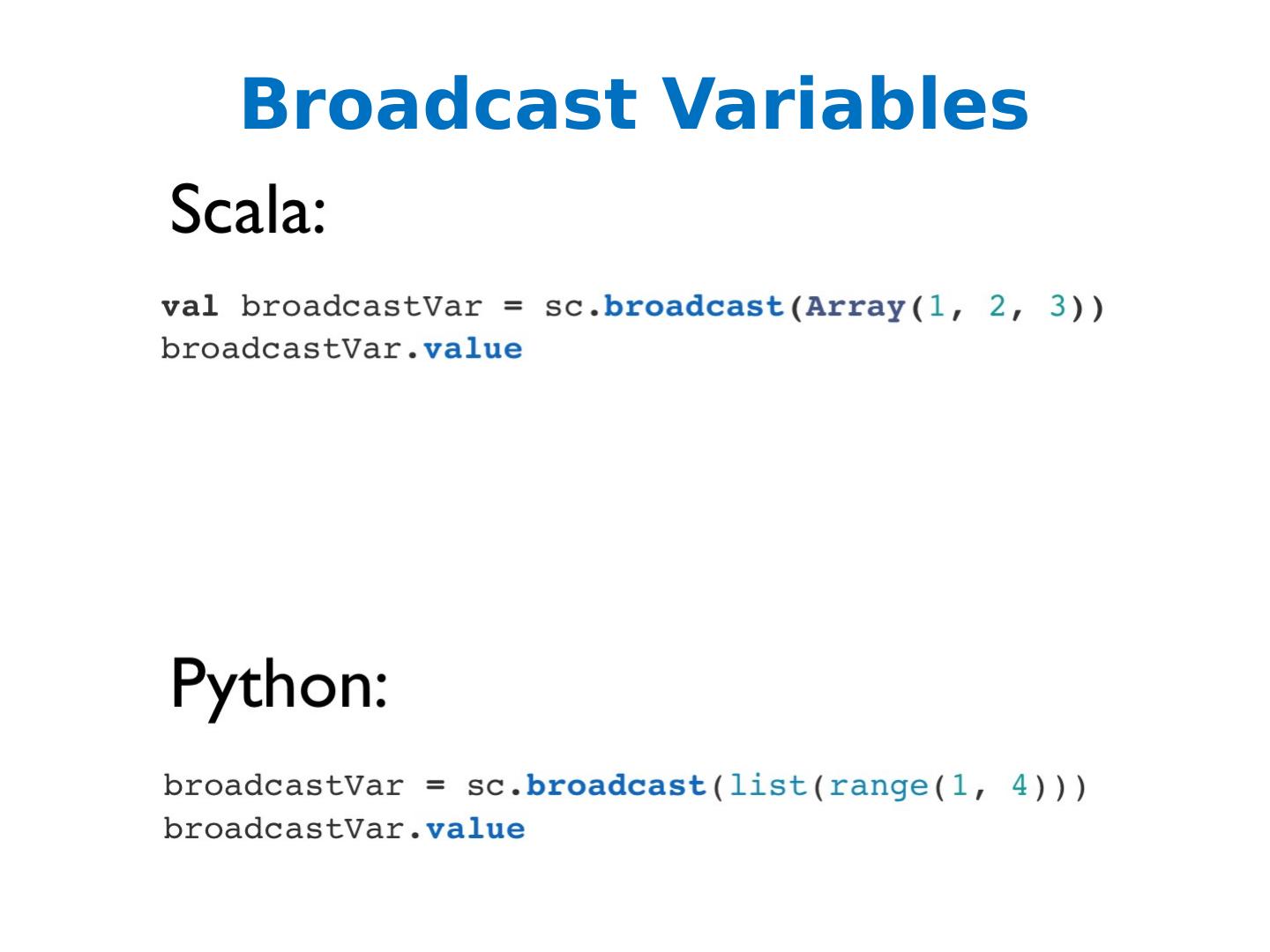 Broadcast Variables

Scala:

val broadcastVar = sc.broadcast(Array(1, 2, 3))
broadcastVar.value

Python:

broadcastVar = sc.broadcast(list(range(1, 4)))
broadcastVar.value